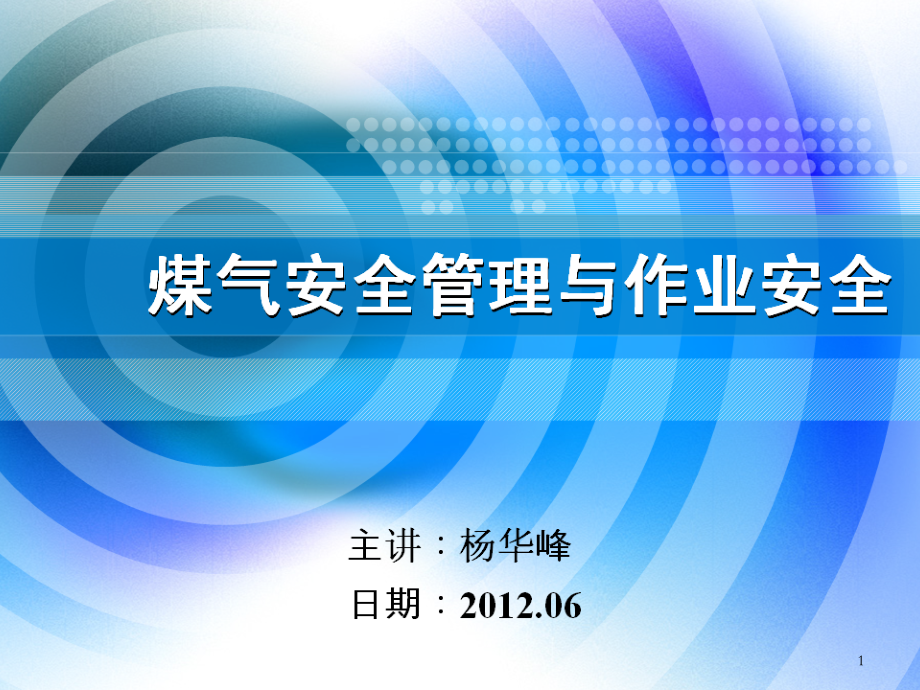 煤气安全管理与作业安全

主讲：杨华峰

日期：2012.06

1